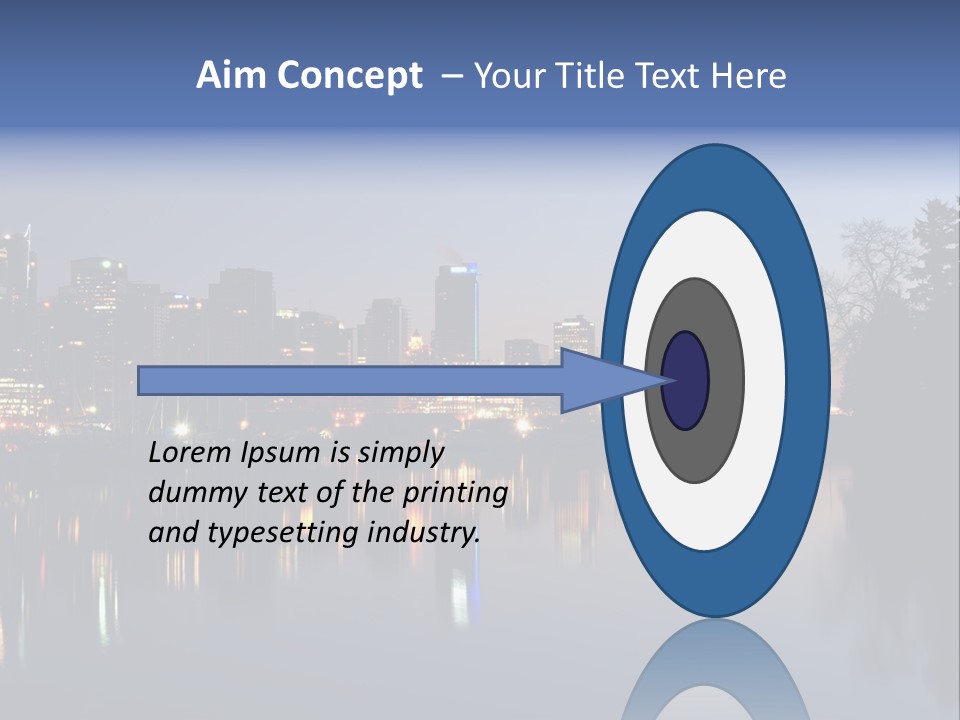 Aim Concept – Your Title Text Here

Lorem Ipsum is simply dummy text of the printing and typesetting industry.